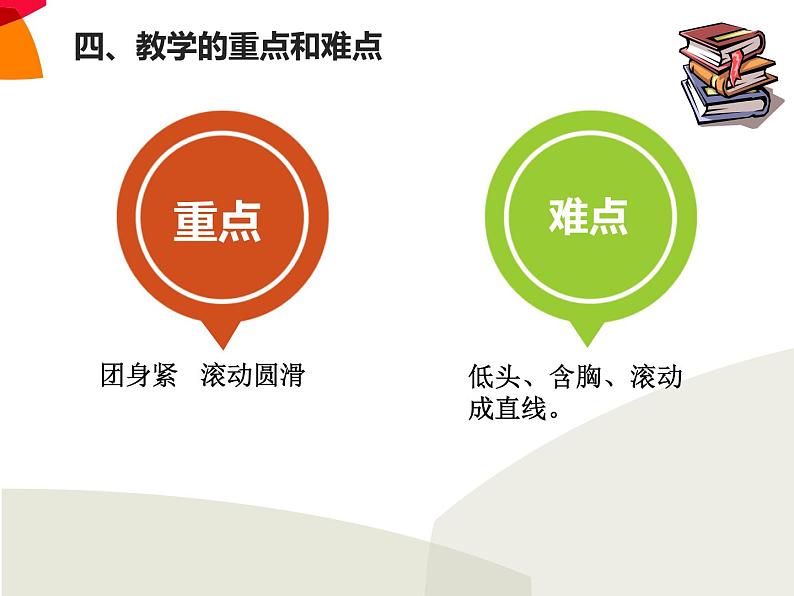 四、教学的重点和难点

重点

团身紧　滚动圆滑

难点

低头、含胸、滚动成直线。